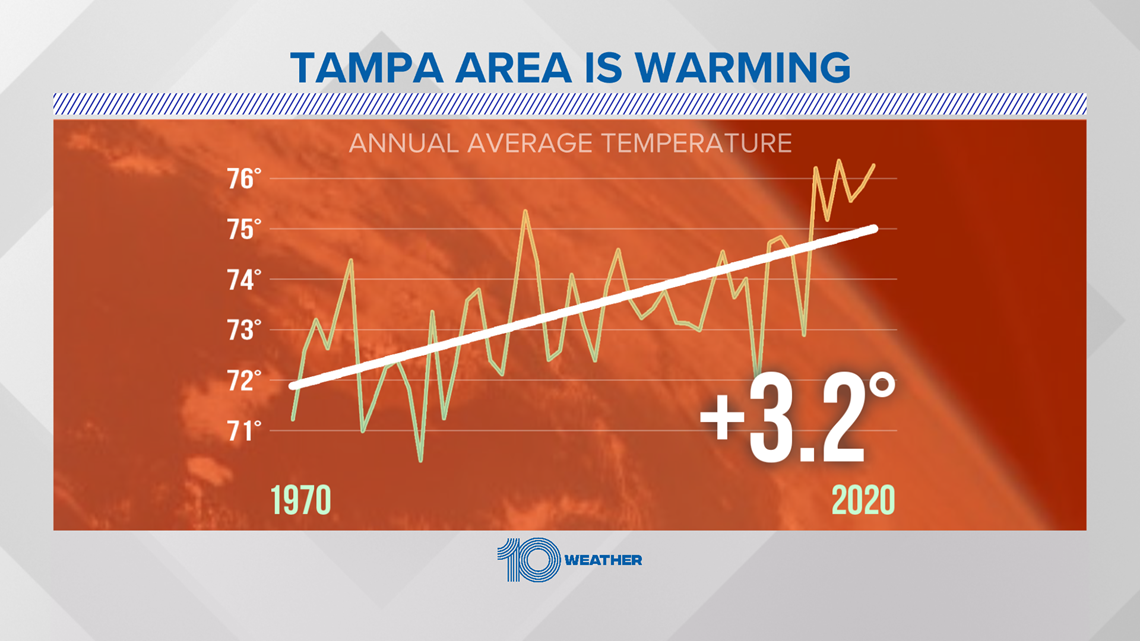 TAMPA AREA IS WARMING

ANNUAL AVERAGE TEMPERATURE

76°
75°
74°
73°
72°
71°

+3.2°

1970
2020

10 WEATHER